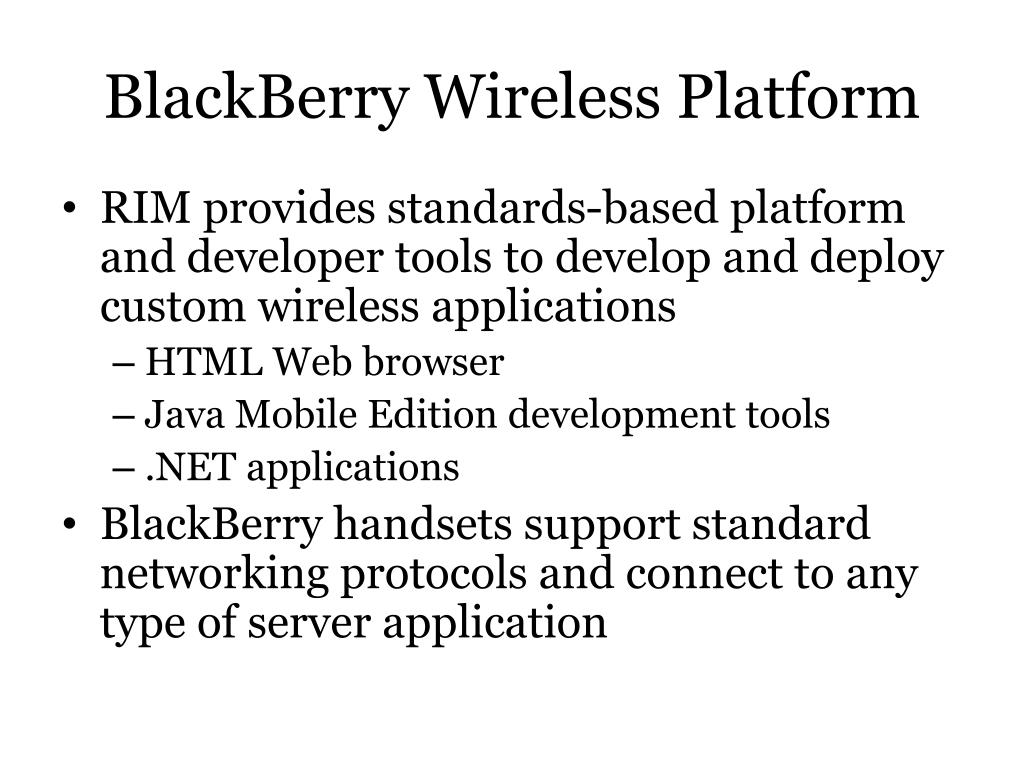 BlackBerry Wireless Platform

• RIM provides standards-based platform and developer tools to develop and deploy custom wireless applications
– HTML Web browser
– Java Mobile Edition development tools
– .NET applications
• BlackBerry handsets support standard networking protocols and connect to any type of server application